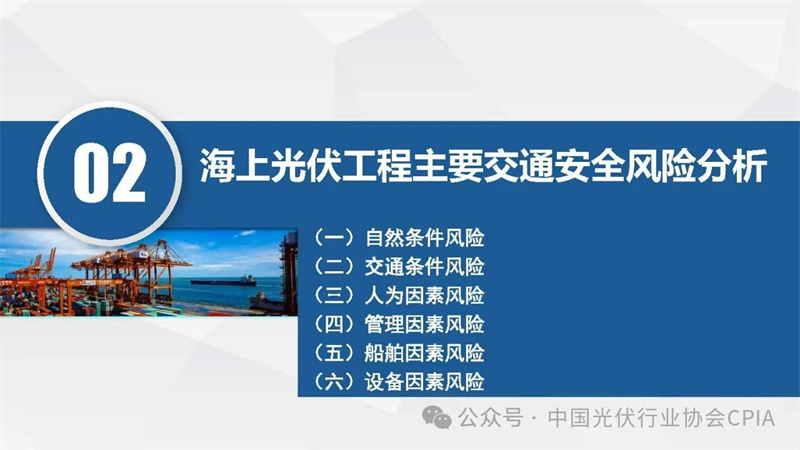 02

海上光伏工程主要交通安全风险分析

（一）自然条件风险
（二）交通条件风险
（三）人为因素风险
（四）管理因素风险
（五）船舶因素风险
（六）设备因素风险

公众号 · 中国光伏行业协会CPIA